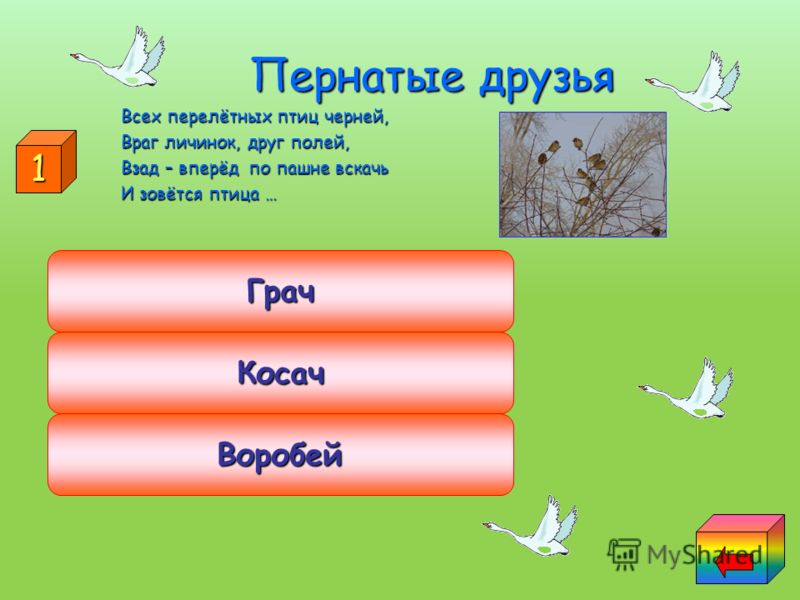 Пернатые друзья

1

Всех перелётных птиц черней,
Враг личинок, друг полей,
Взад – вперёд по пашне вскачь
И зовётся птица …

Грач

Косач

Воробей

MyShared